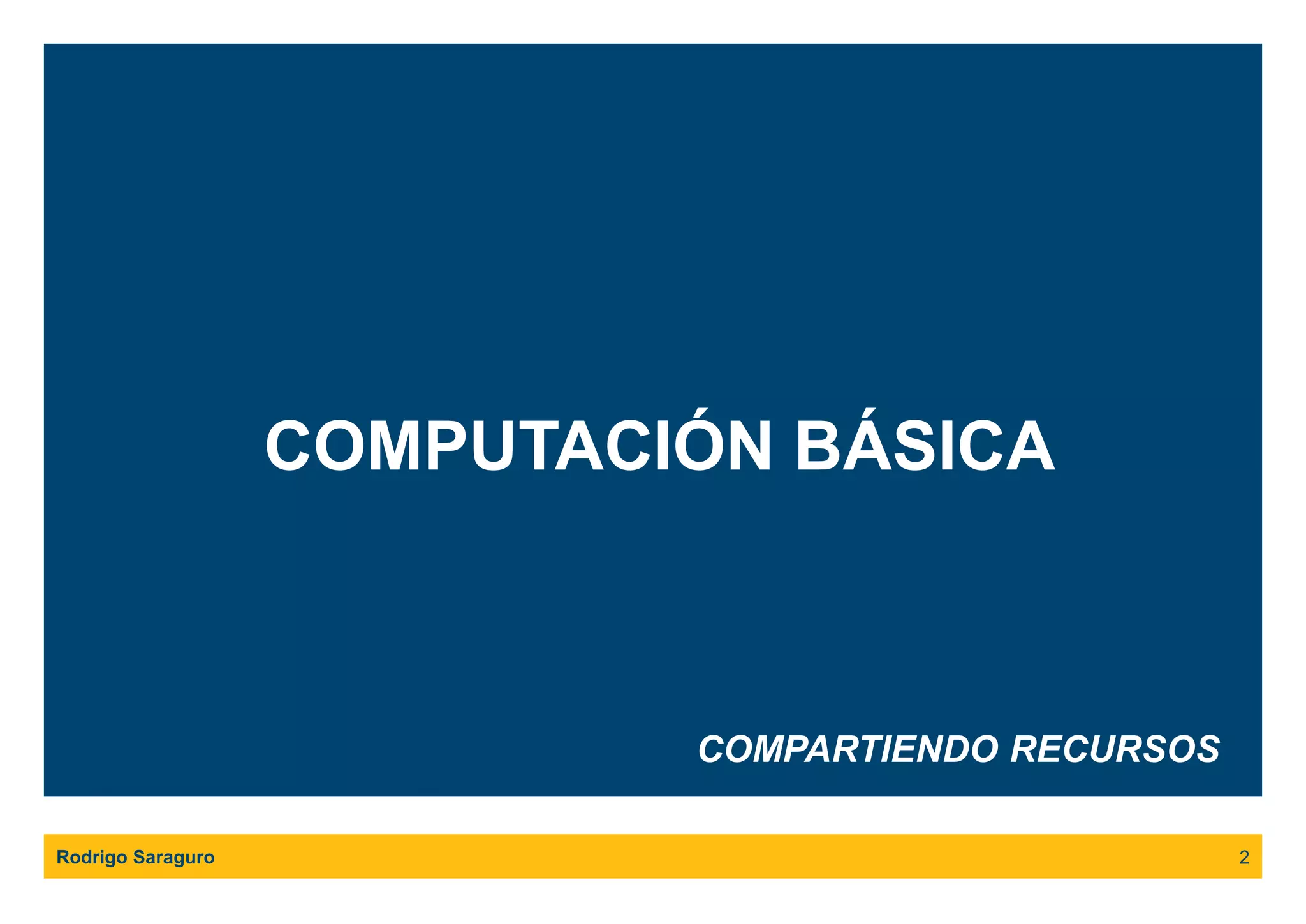 COMPUTACIÓN BÁSICA

COMPARTIENDO RECURSOS

Rodrigo Saraguro

2